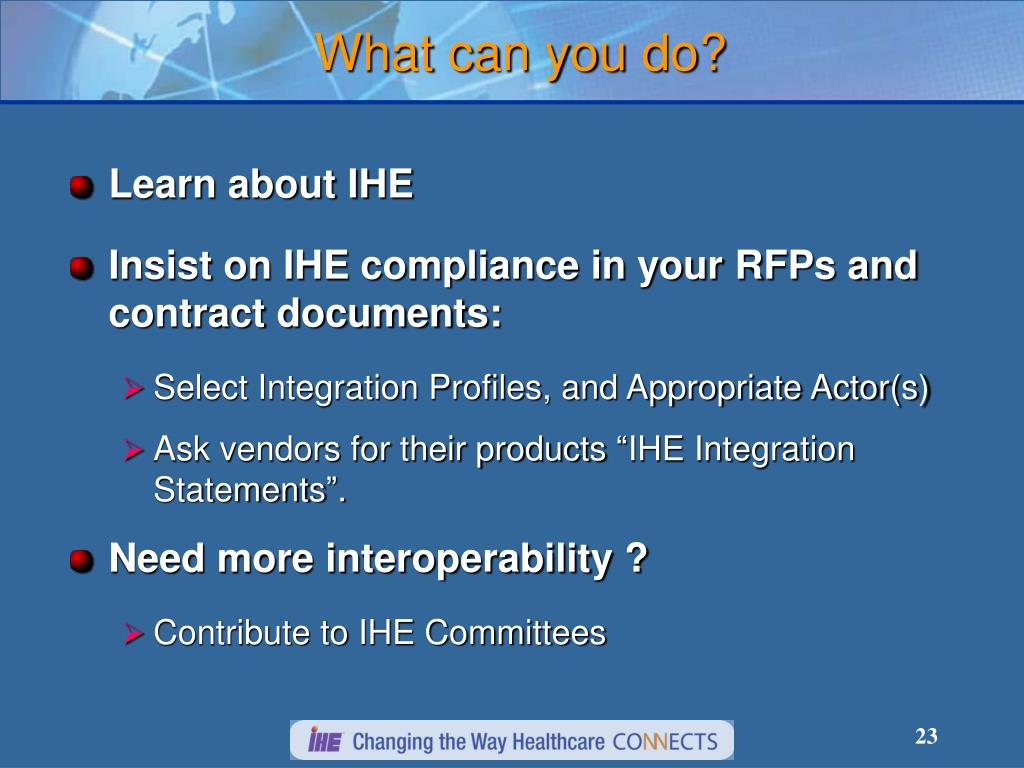 What can you do?

Learn about IHE

Insist on IHE compliance in your RFPs and contract documents:

Select Integration Profiles, and Appropriate Actor(s)

Ask vendors for their products “IHE Integration Statements”.

Need more interoperability ?

Contribute to IHE Committees

IHE Changing the Way Healthcare CONNECTS

23